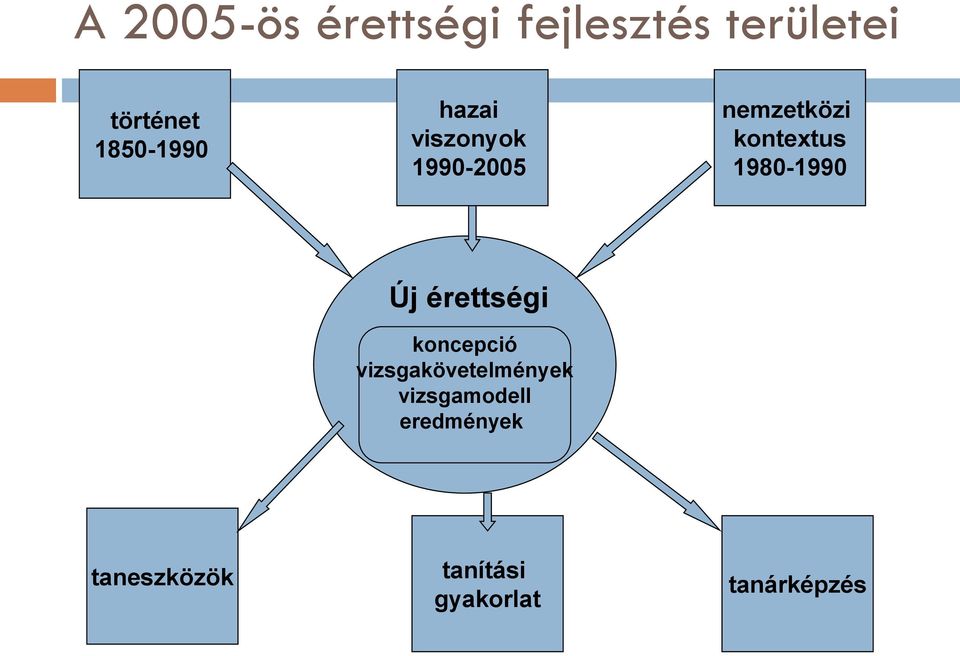 A 2005-ös érettségi fejlesztés területei

történet
1850-1990

hazai
viszonyok
1990-2005

nemzetközi
kontextus
1980-1990

Új érettségi

koncepció
vizsgakövetelmények
vizsgamodell
eredmények

taneszközök

tanítási
gyakorlat

tanárképzés